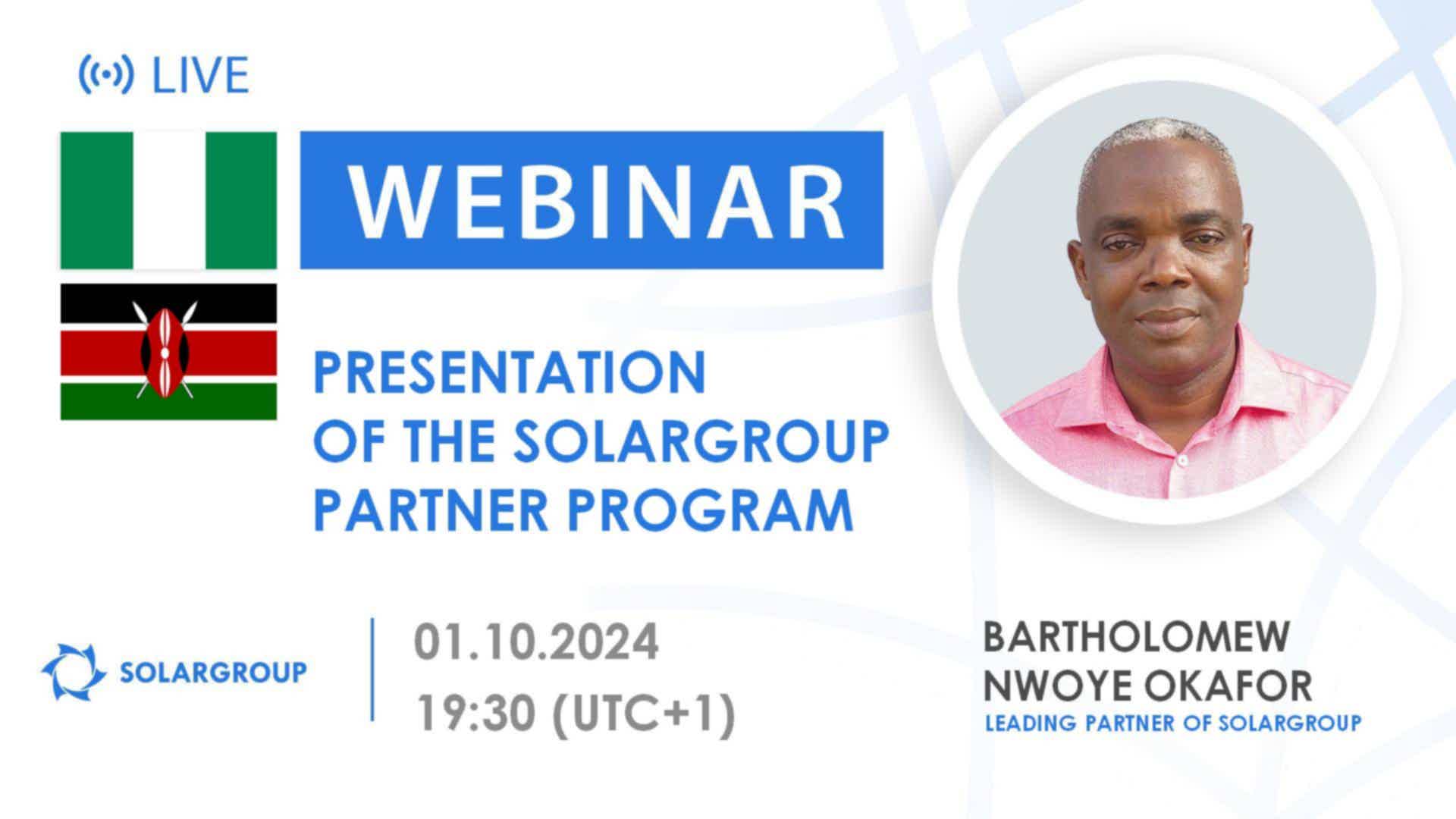 LIVE

WEBINAR

PRESENTATION OF THE SOLARGROUP PARTNER PROGRAM

SOLARGROUP

01.10.2024
19:30 (UTC+1)

BARTHOLOMEW NWOYE OKAFOR
LEADING PARTNER OF SOLARGROUP